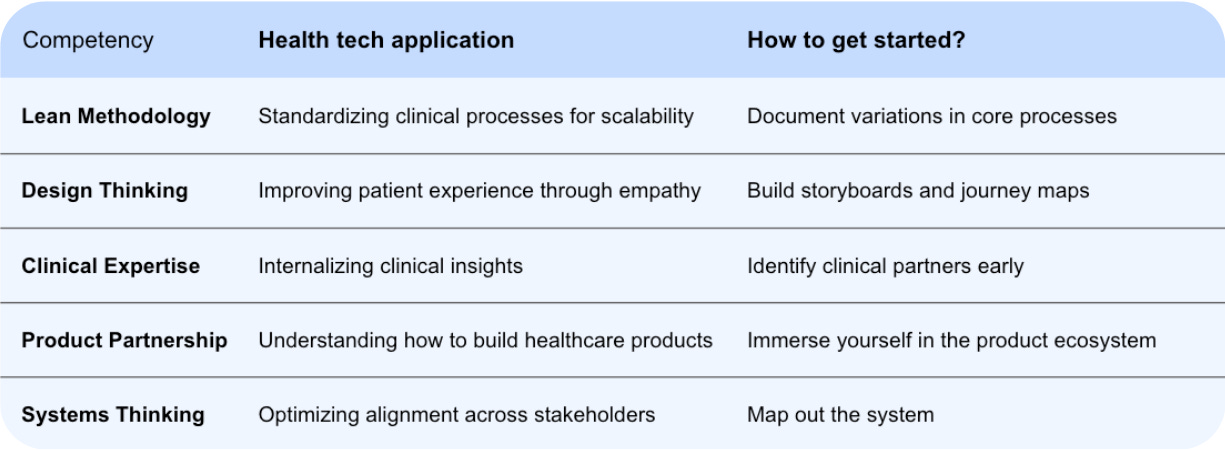 | Competency | Health tech application | How to get started? |
|---|---|---|
| Lean Methodology | Standardizing clinical processes for scalability | Document variations in core processes |
| Design Thinking | Improving patient experience through empathy | Build storyboards and journey maps |
| Clinical Expertise | Internalizing clinical insights | Identify clinical partners early |
| Product Partnership | Understanding how to build healthcare products | Immerse yourself in the product ecosystem |
| Systems Thinking | Optimizing alignment across stakeholders | Map out the system |